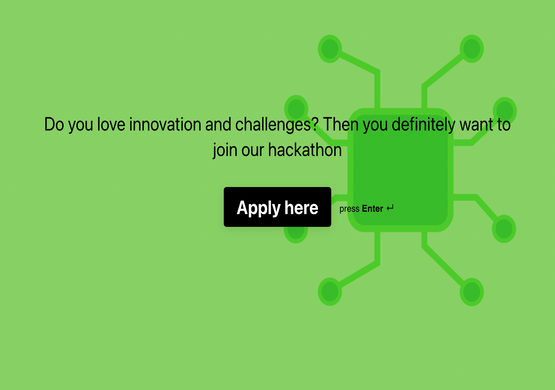 Do you love innovation and challenges? Then you definitely want to join our hackathon

Apply here

press Enter ↵